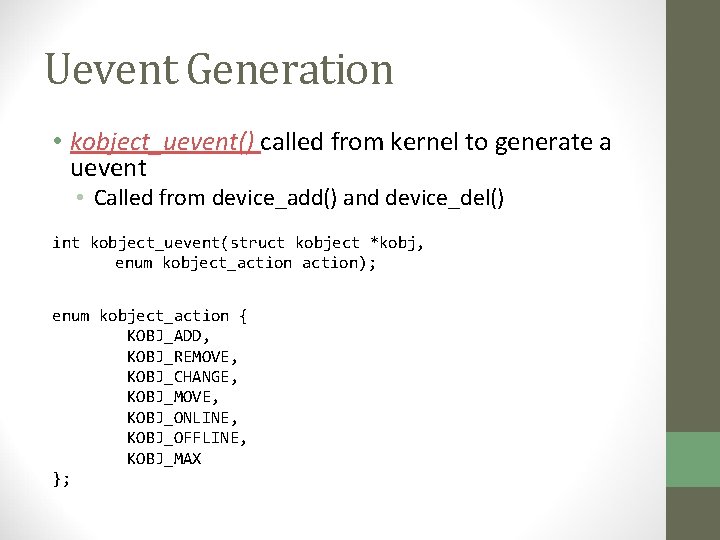 Uevent Generation

• kobject_uevent() called from kernel to generate a uevent
  • Called from device_add() and device_del()

int kobject_uevent(struct kobject *kobj,
       enum kobject_action action);

enum kobject_action {
        KOBJ_ADD,
        KOBJ_REMOVE,
        KOBJ_CHANGE,
        KOBJ_MOVE,
        KOBJ_ONLINE,
        KOBJ_OFFLINE,
        KOBJ_MAX
};